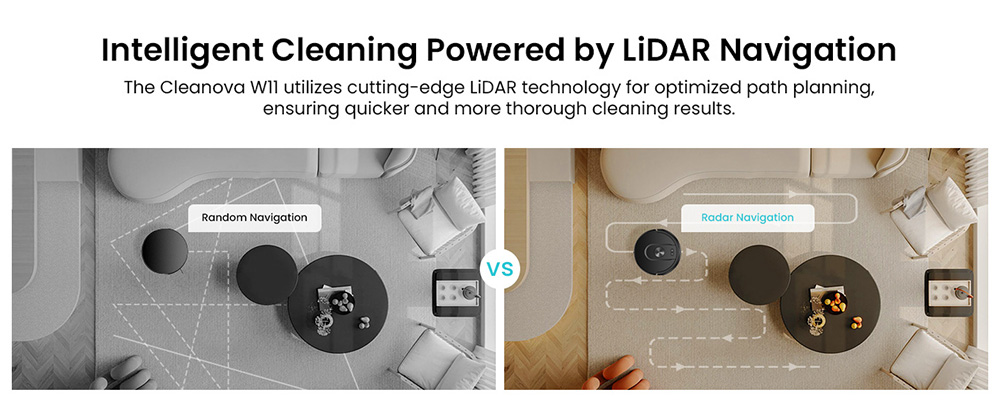 Intelligent Cleaning Powered by LiDAR Navigation

The Cleanova W11 utilizes cutting-edge LiDAR technology for optimized path planning, ensuring quicker and more thorough cleaning results.

Random Navigation

VS

Radar Navigation